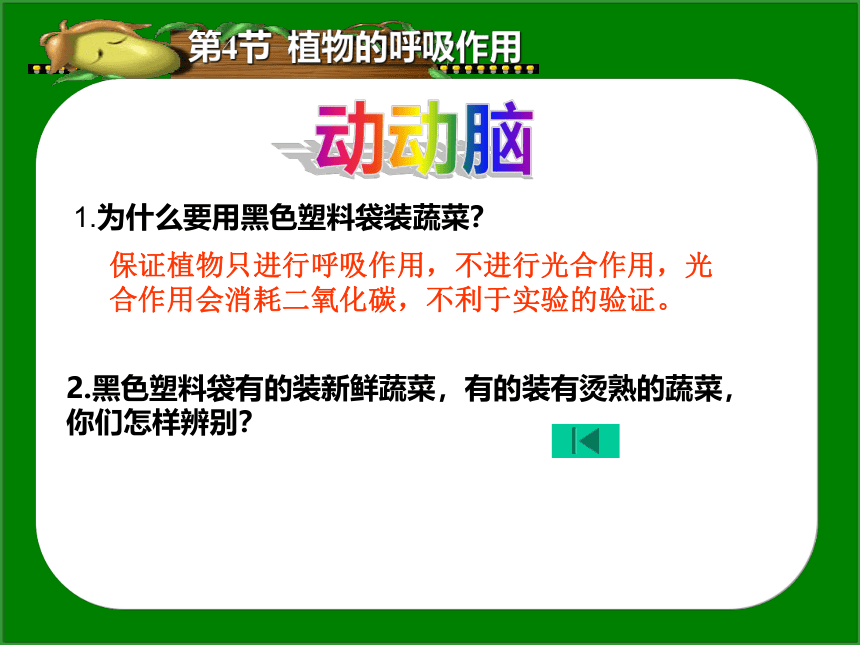 第4节 植物的呼吸作用

动动脑

1.为什么要用黑色塑料袋装蔬菜?

保证植物只进行呼吸作用，不进行光合作用，光合作用会消耗二氧化碳，不利于实验的验证。

2.黑色塑料袋有的装新鲜蔬菜，有的装有烫熟的蔬菜，你们怎样辨别?